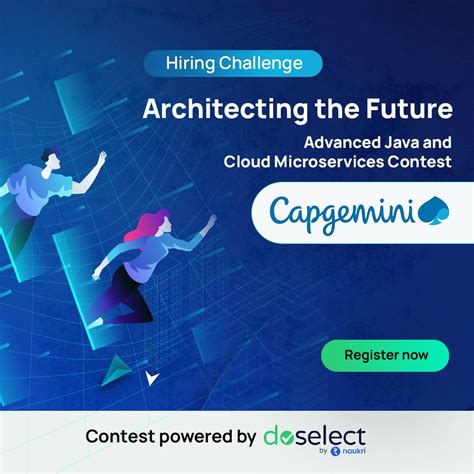 Hiring Challenge

Architecting the Future

Advanced Java and Cloud Microservices Contest

Capgemini

Register now

Contest powered by doselect by naukri